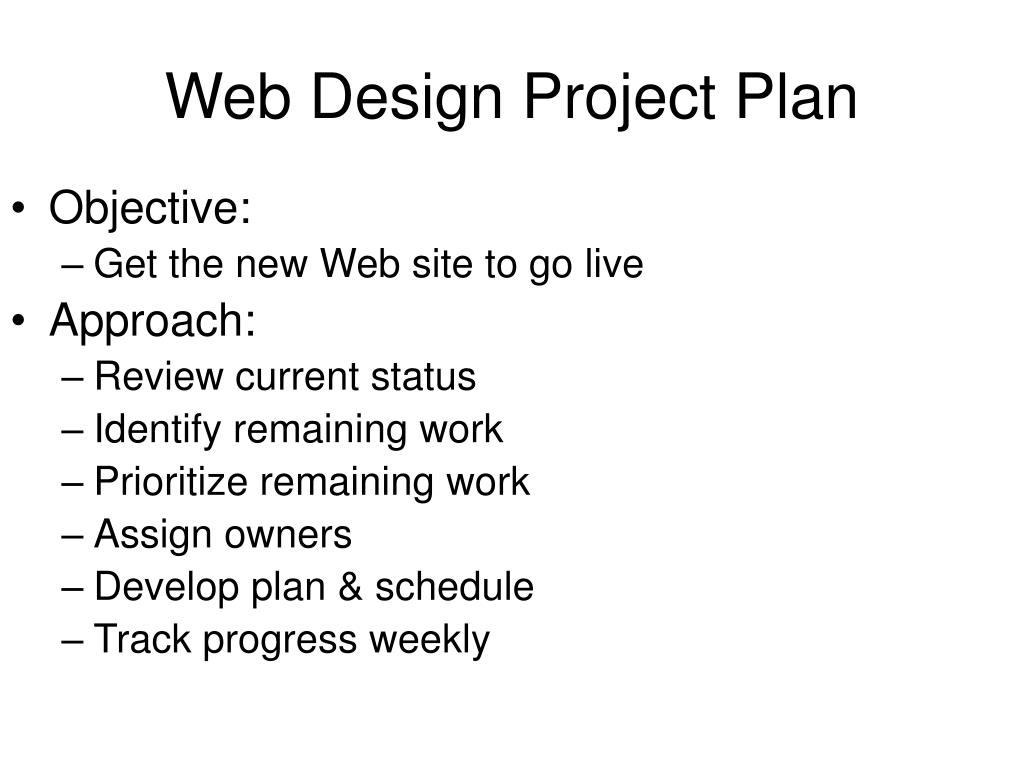 Web Design Project Plan

• Objective:
– Get the new Web site to go live
• Approach:
– Review current status
– Identify remaining work
– Prioritize remaining work
– Assign owners
– Develop plan & schedule
– Track progress weekly